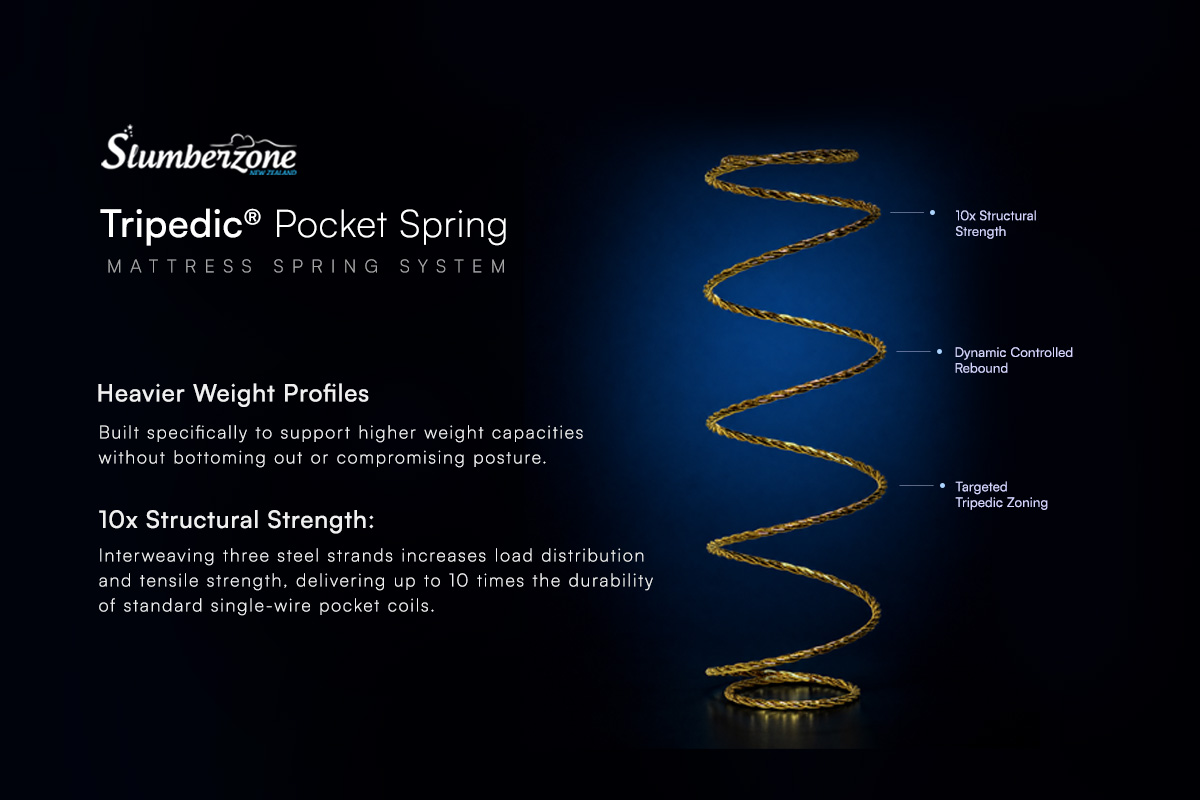 Slumberzone
NEW ZEALAND

Tripedic® Pocket Spring
MATTRESS SPRING SYSTEM

Heavier Weight Profiles

Built specifically to support higher weight capacities without bottoming out or compromising posture.

10x Structural Strength:

Interweaving three steel strands increases load distribution and tensile strength, delivering up to 10 times the durability of standard single-wire pocket coils.

10x Structural Strength

Dynamic Controlled Rebound

Targeted Tripedic Zoning